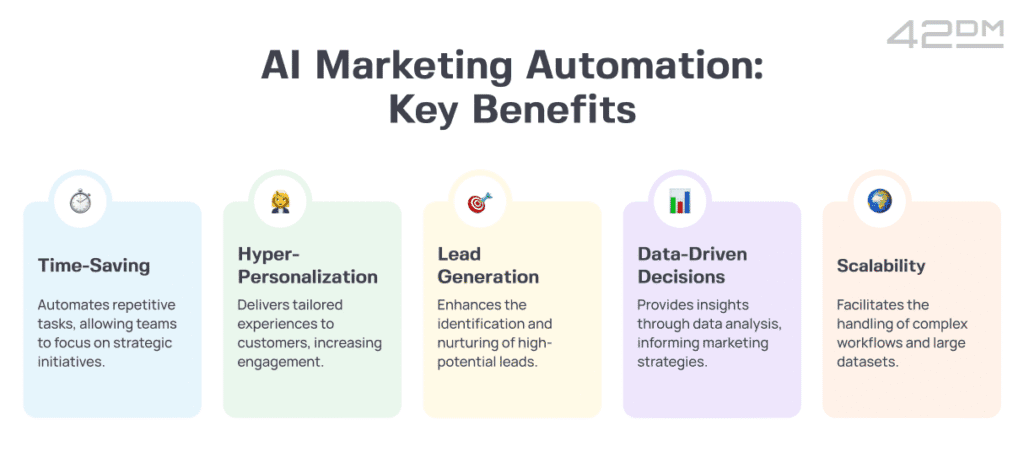 42DM

AI Marketing Automation: Key Benefits

Time-Saving

Automates repetitive tasks, allowing teams to focus on strategic initiatives.

Hyper-Personalization

Delivers tailored experiences to customers, increasing engagement.

Lead Generation

Enhances the identification and nurturing of high-potential leads.

Data-Driven Decisions

Provides insights through data analysis, informing marketing strategies.

Scalability

Facilitates the handling of complex workflows and large datasets.